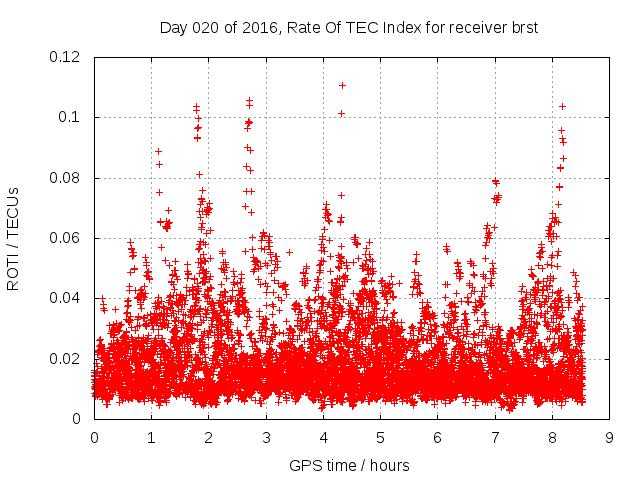 Day 020 of 2016, Rate Of TEC Index for receiver brst

ROTI / TECUs

0.12
0.1
0.08
0.06
0.04
0.02
0

0 1 2 3 4 5 6 7 8 9

GPS time / hours